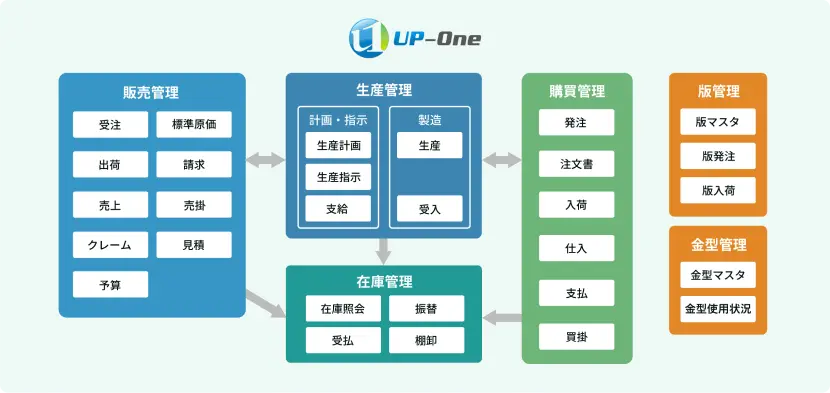 UP-One

販売管理
受注
標準原価
出荷
請求
売上
売掛
クレーム
見積
予算

生産管理
計画・指示
生産計画
生産指示
支給
製造
生産
受入

在庫管理
在庫照会
振替
受払
棚卸

購買管理
発注
注文書
入荷
仕入
支払
買掛

版管理
版マスタ
版発注
版入荷

金型管理
金型マスタ
金型使用状況